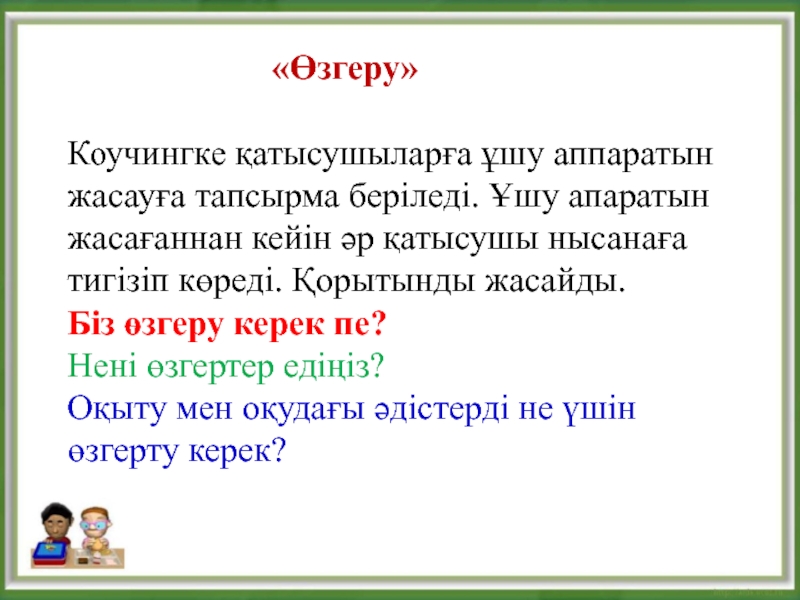 «Өзгеру»

Коучингке қатысушыларға ұшу аппаратын жасауға тапсырма беріледі. Ұшу апаратын жасағаннан кейін әр қатысушы нысанаға тигізіп көреді. Қорытынды жасайды.
Біз өзгеру керек пе?
Нені өзгертер едіңіз?
Оқыту мен оқудағы әдістерді не үшін өзгерту керек?